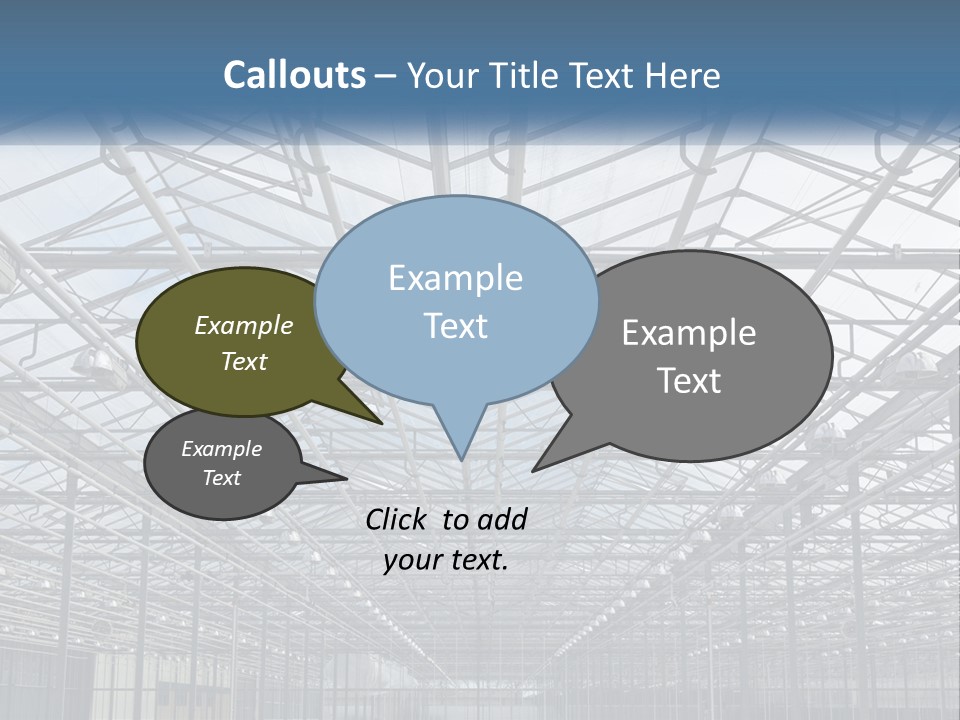 Callouts – Your Title Text Here

Example Text

Example Text

Example Text

Example Text

Click to add your text.